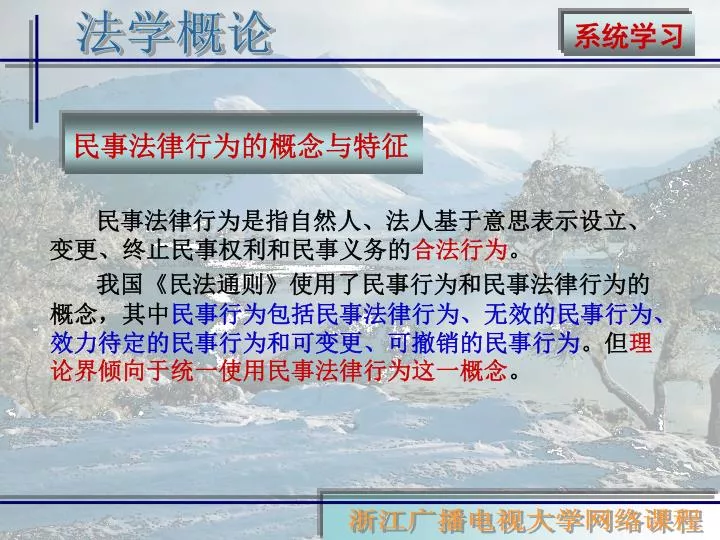 法学概论

系统学习

民事法律行为的概念与特征

民事法律行为是指自然人、法人基于意思表示设立、变更、终止民事权利和民事义务的合法行为。

我国《民法通则》使用了民事行为和民事法律行为的概念，其中民事行为包括民事法律行为、无效的民事行为、效力待定的民事行为和可变更、可撤销的民事行为。但理论界倾向于统一使用民事法律行为这一概念。

浙江广播电视大学网络课程